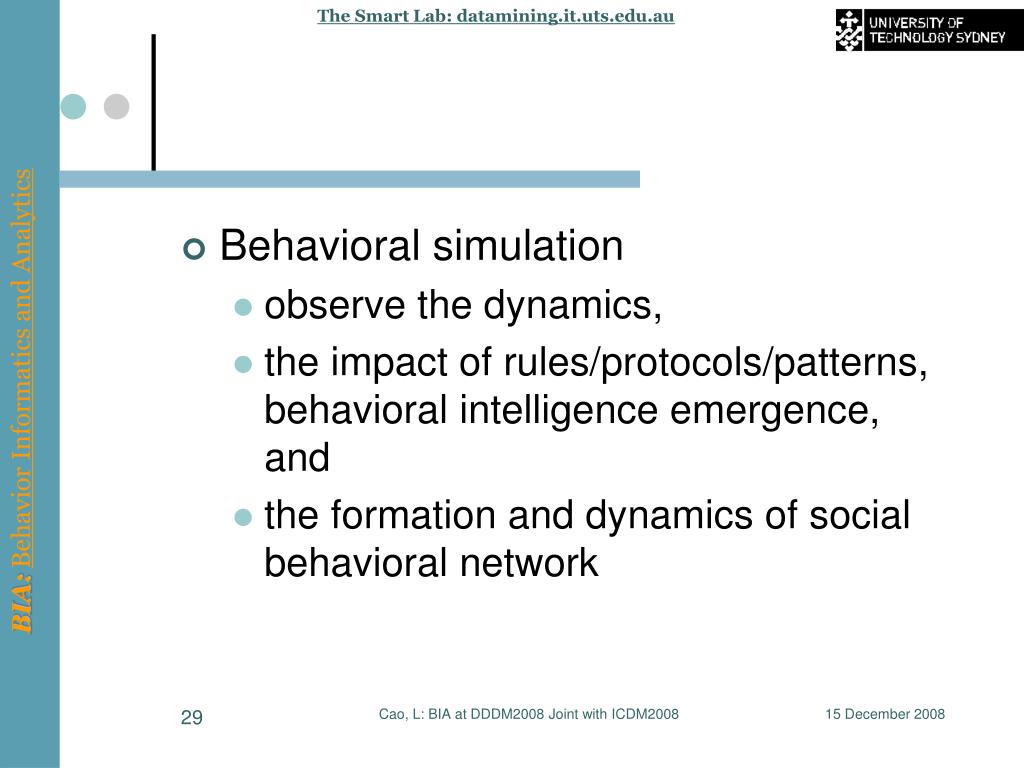 The Smart Lab: datamining.it.uts.edu.au

UNIVERSITY OF TECHNOLOGY SYDNEY

BIA: Behavior Informatics and Analytics

Behavioral simulation

observe the dynamics,

the impact of rules/protocols/patterns, behavioral intelligence emergence, and

the formation and dynamics of social behavioral network

29

Cao, L: BIA at DDDM2008 Joint with ICDM2008

15 December 2008